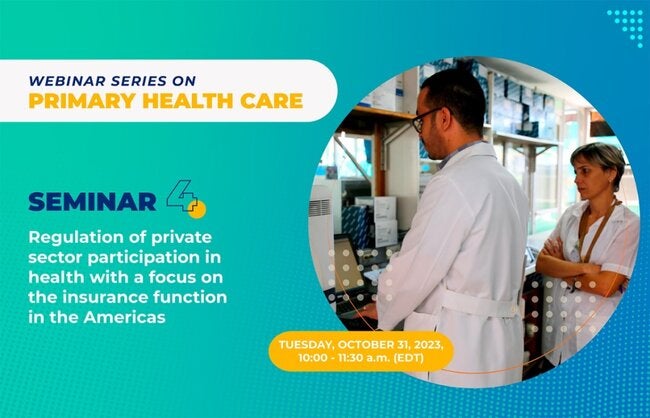 WEBINAR SERIES ON
PRIMARY HEALTH CARE

SEMINAR 4

Regulation of private sector participation in health with a focus on the insurance function in the Americas

TUESDAY, OCTOBER 31, 2023,
10:00 - 11:30 a.m. (EDT)